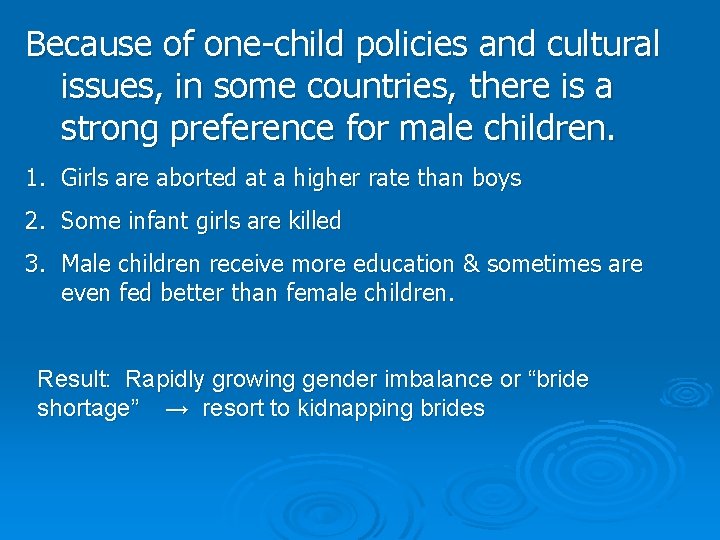 Because of one-child policies and cultural issues, in some countries, there is a strong preference for male children.

1. Girls are aborted at a higher rate than boys
2. Some infant girls are killed
3. Male children receive more education & sometimes are even fed better than female children.

Result: Rapidly growing gender imbalance or “bride shortage” → resort to kidnapping brides